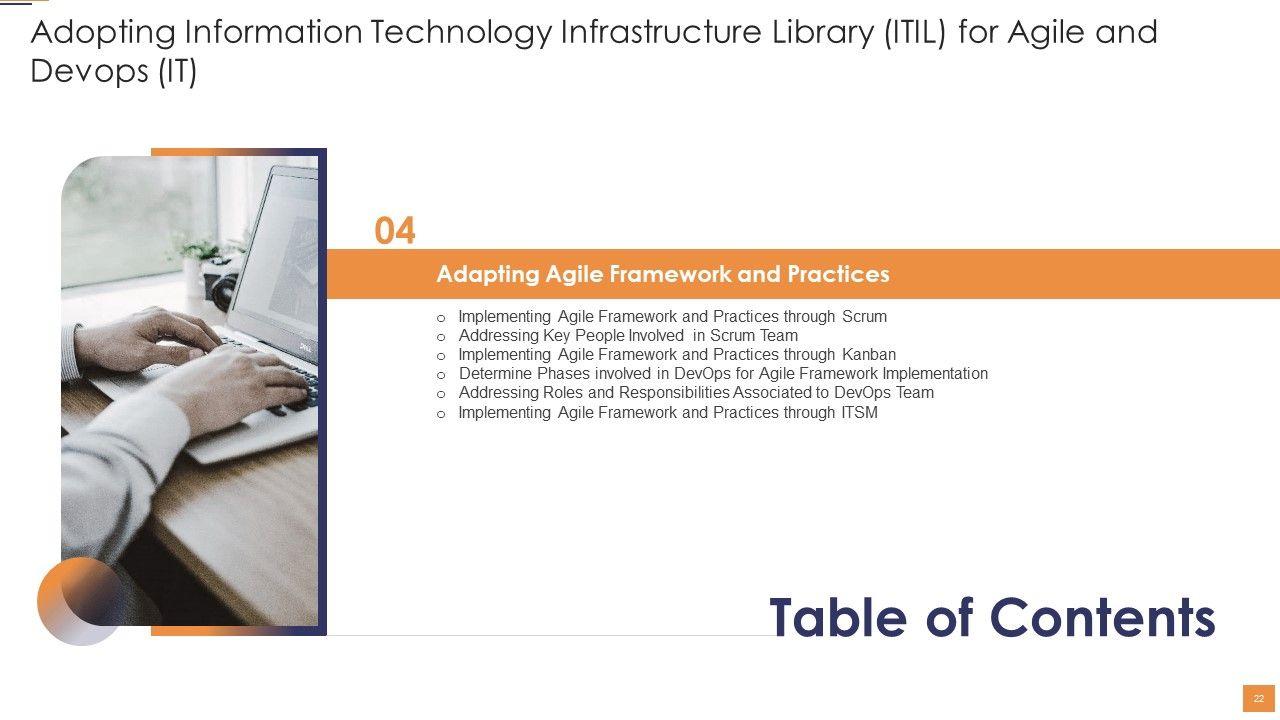 Adopting Information Technology Infrastructure Library (ITIL) for Agile and Devops (IT)

04

Adapting Agile Framework and Practices

o Implementing Agile Framework and Practices through Scrum
o Addressing Key People Involved in Scrum Team
o Implementing Agile Framework and Practices through Kanban
o Determine Phases involved in DevOps for Agile Framework Implementation
o Addressing Roles and Responsibilities Associated to DevOps Team
o Implementing Agile Framework and Practices through ITSM

Table of Contents

22